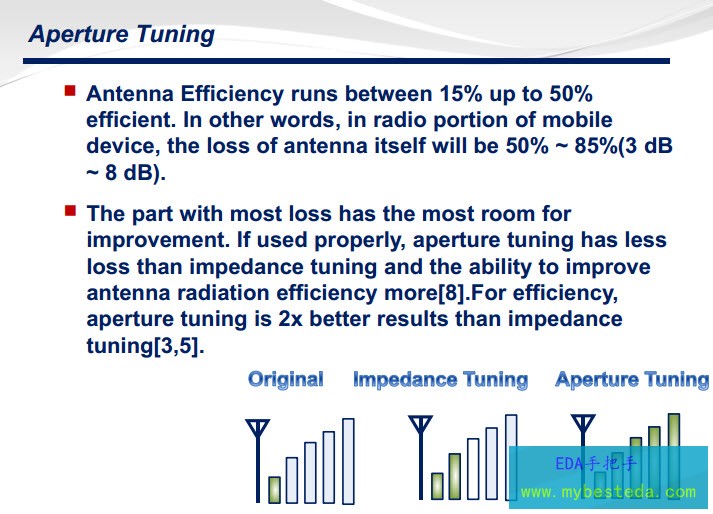 Aperture Tuning

Antenna Efficiency runs between 15% up to 50% efficient. In other words, in radio portion of mobile device, the loss of antenna itself will be 50% ~ 85%(3 dB ~ 8 dB).

The part with most loss has the most room for improvement. If used properly, aperture tuning has less loss than impedance tuning and the ability to improve antenna radiation efficiency more[8].For efficiency, aperture tuning is 2x better results than impedance tuning[3,5].

Original

Impedance Tuning

Aperture Tuning

EDA手把手
www.mybesteda.com